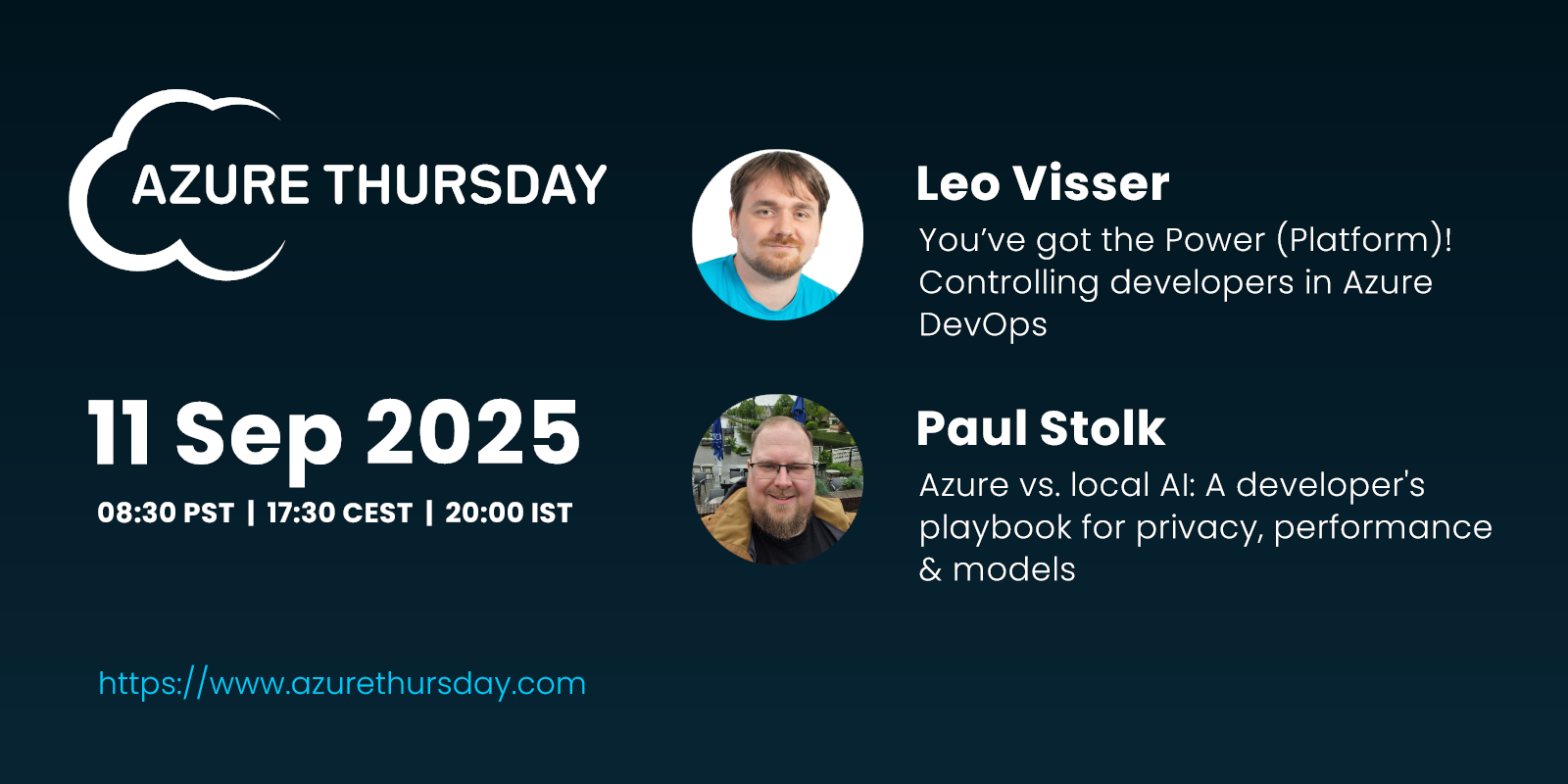 AZURE THURSDAY

11 Sep 2025

08:30 PST | 17:30 CEST | 20:00 IST

https://www.azurethursday.com

Leo Visser

You've got the Power (Platform)! Controlling developers in Azure DevOps

Paul Stolk

Azure vs. local AI: A developer's playbook for privacy, performance & models